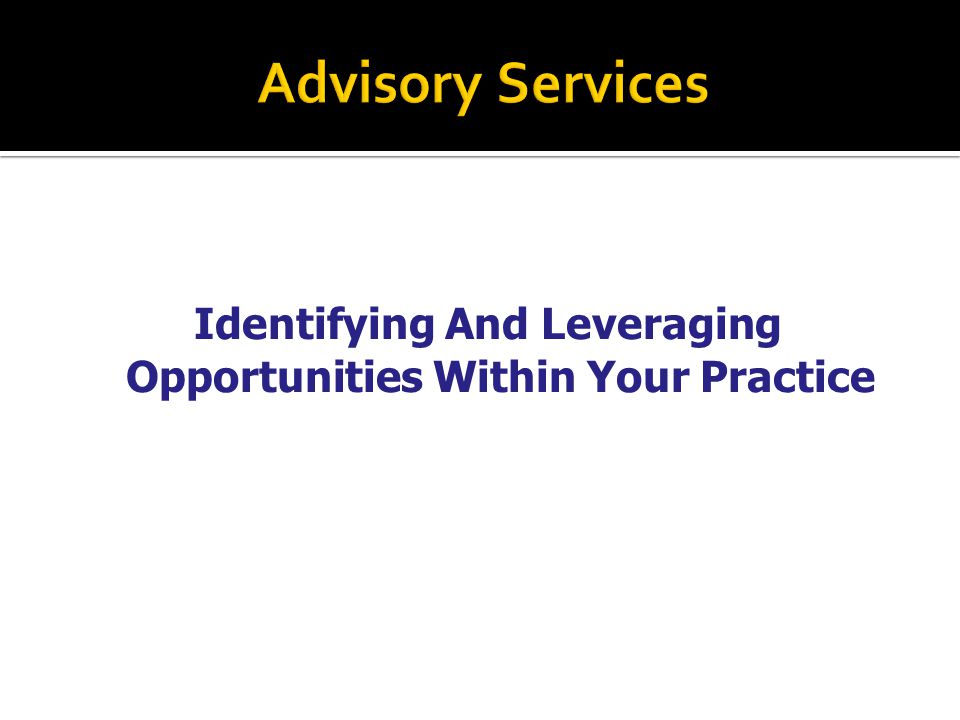 Advisory Services

Identifying And Leveraging Opportunities Within Your Practice